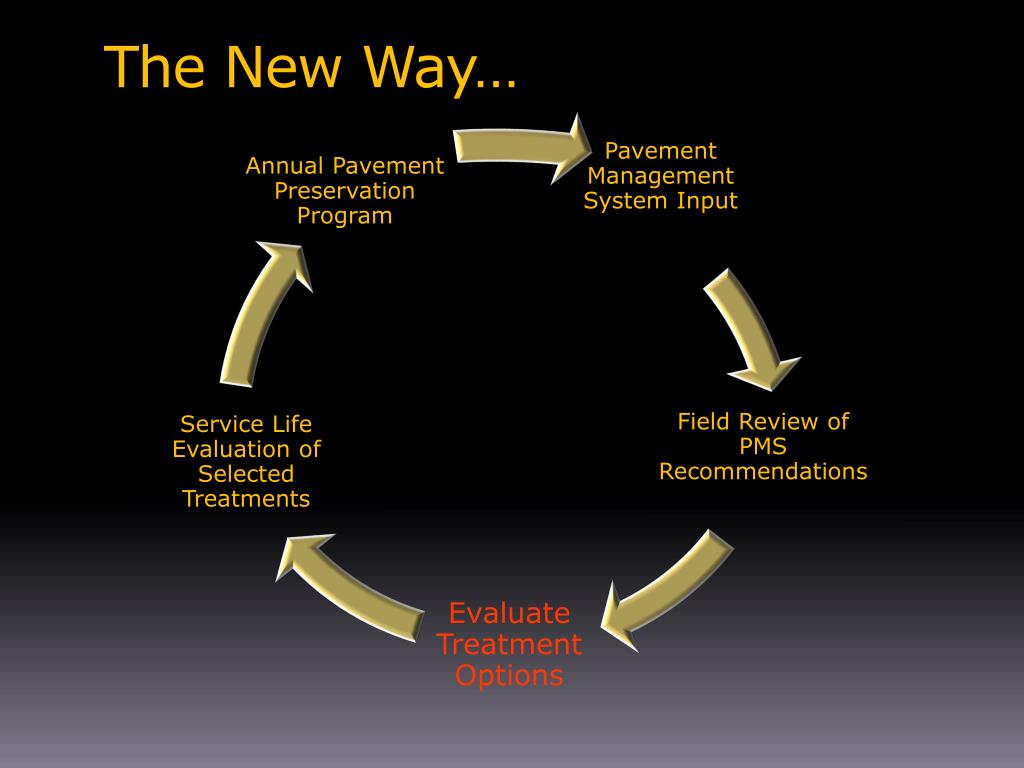 The New Way…

Annual Pavement Preservation Program

Pavement Management System Input

Field Review of PMS Recommendations

Evaluate Treatment Options

Service Life Evaluation of Selected Treatments